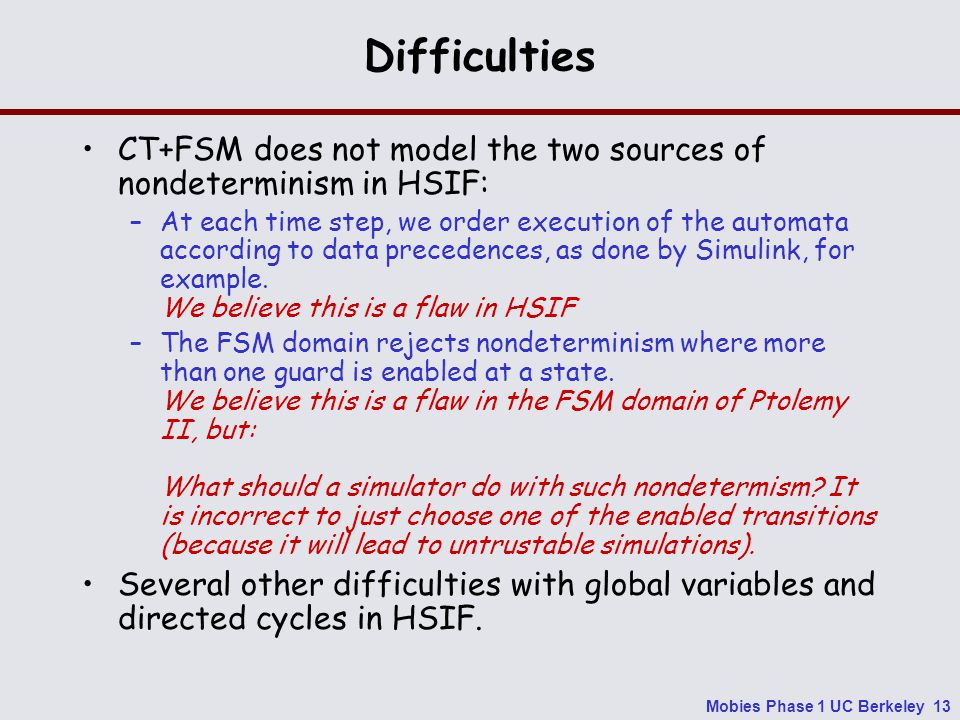 Difficulties

• CT+FSM does not model the two sources of nondeterminism in HSIF:

– At each time step, we order execution of the automata according to data precedences, as done by Simulink, for example.
We believe this is a flaw in HSIF

– The FSM domain rejects nondeterminism where more than one guard is enabled at a state.
We believe this is a flaw in the FSM domain of Ptolemy II, but:

What should a simulator do with such nondetermism? It is incorrect to just choose one of the enabled transitions (because it will lead to untrustable simulations).

• Several other difficulties with global variables and directed cycles in HSIF.

Mobies Phase 1 UC Berkeley 13